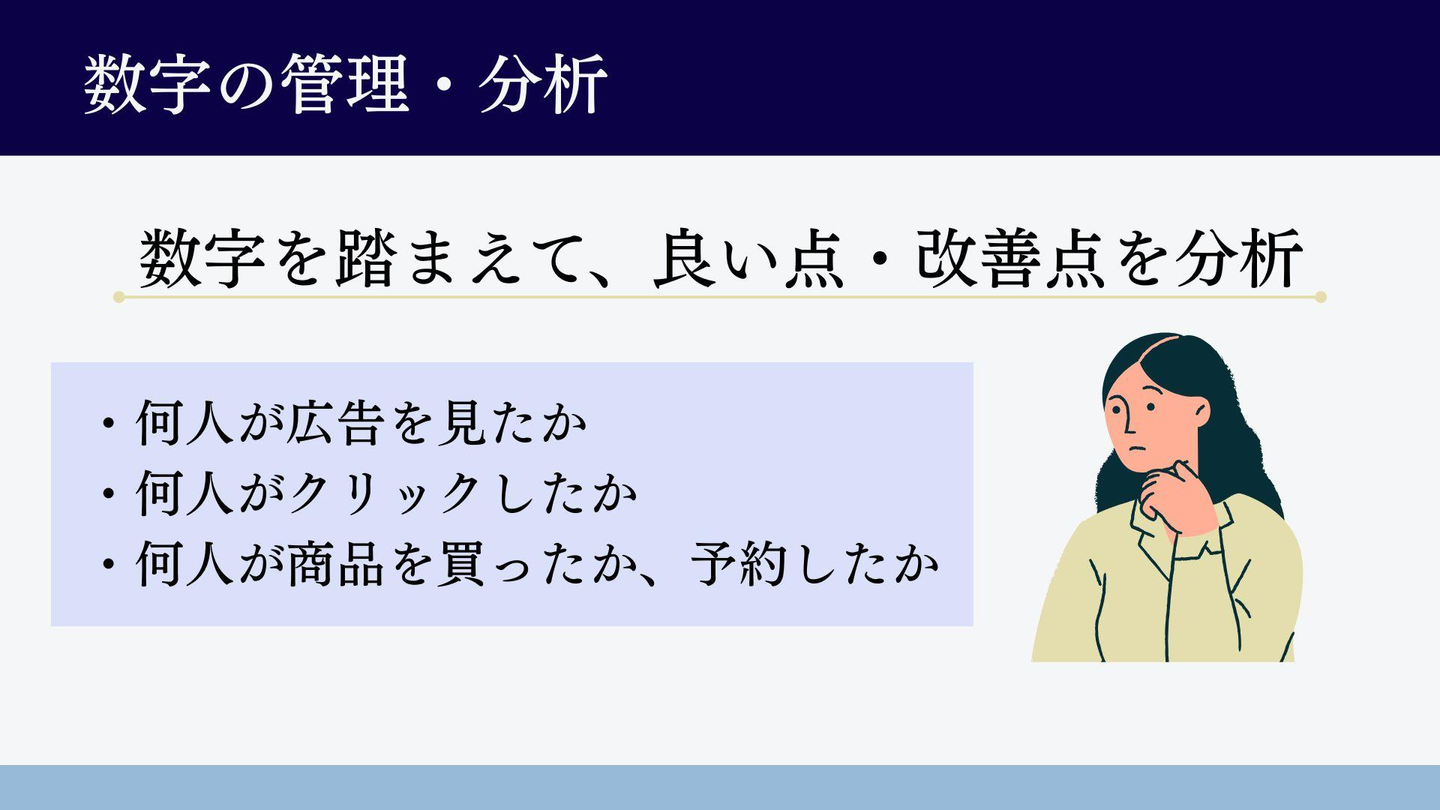 数字の管理・分析

数字を踏まえて、良い点・改善点を分析

・何人が広告を見たか
・何人がクリックしたか
・何人が商品を買ったか、予約したか